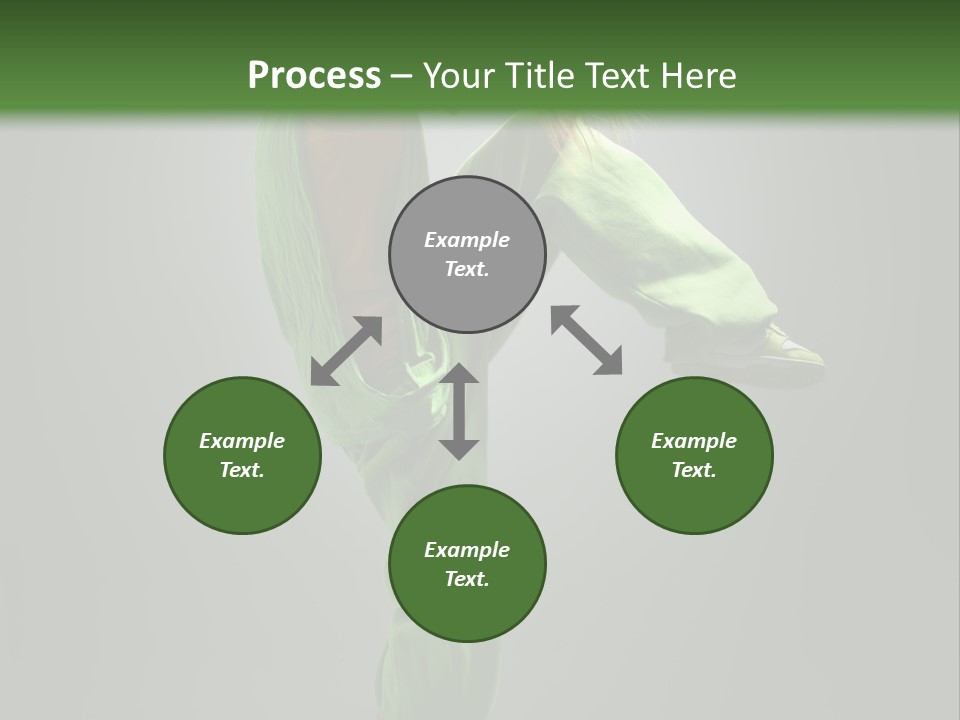 Process – Your Title Text Here

Example Text.

Example Text.

Example Text.

Example Text.